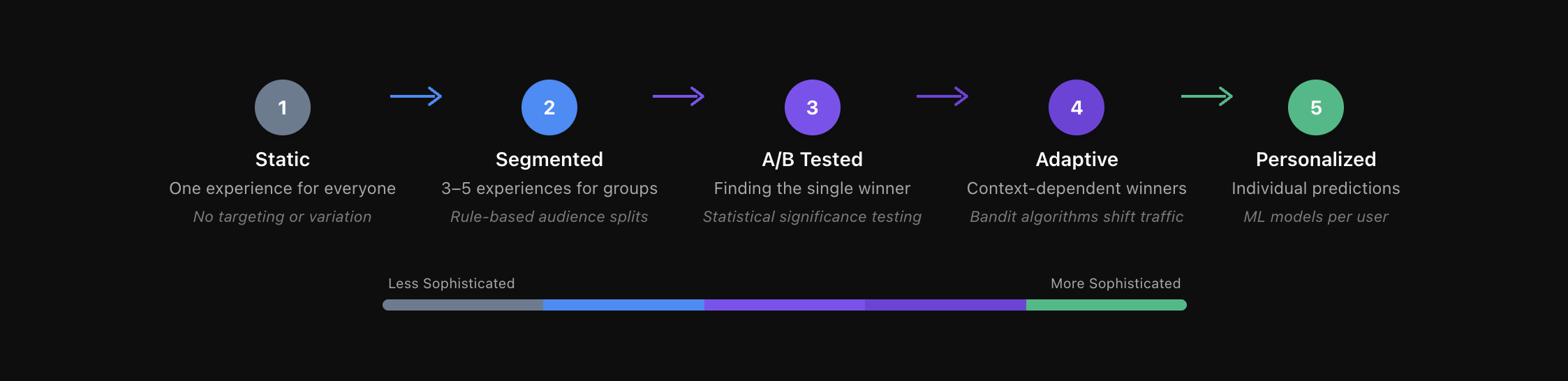 1
Static
One experience for everyone
No targeting or variation

2
Segmented
3–5 experiences for groups
Rule-based audience splits

3
A/B Tested
Finding the single winner
Statistical significance testing

4
Adaptive
Context-dependent winners
Bandit algorithms shift traffic

5
Personalized
Individual predictions
ML models per user

Less Sophisticated
More Sophisticated